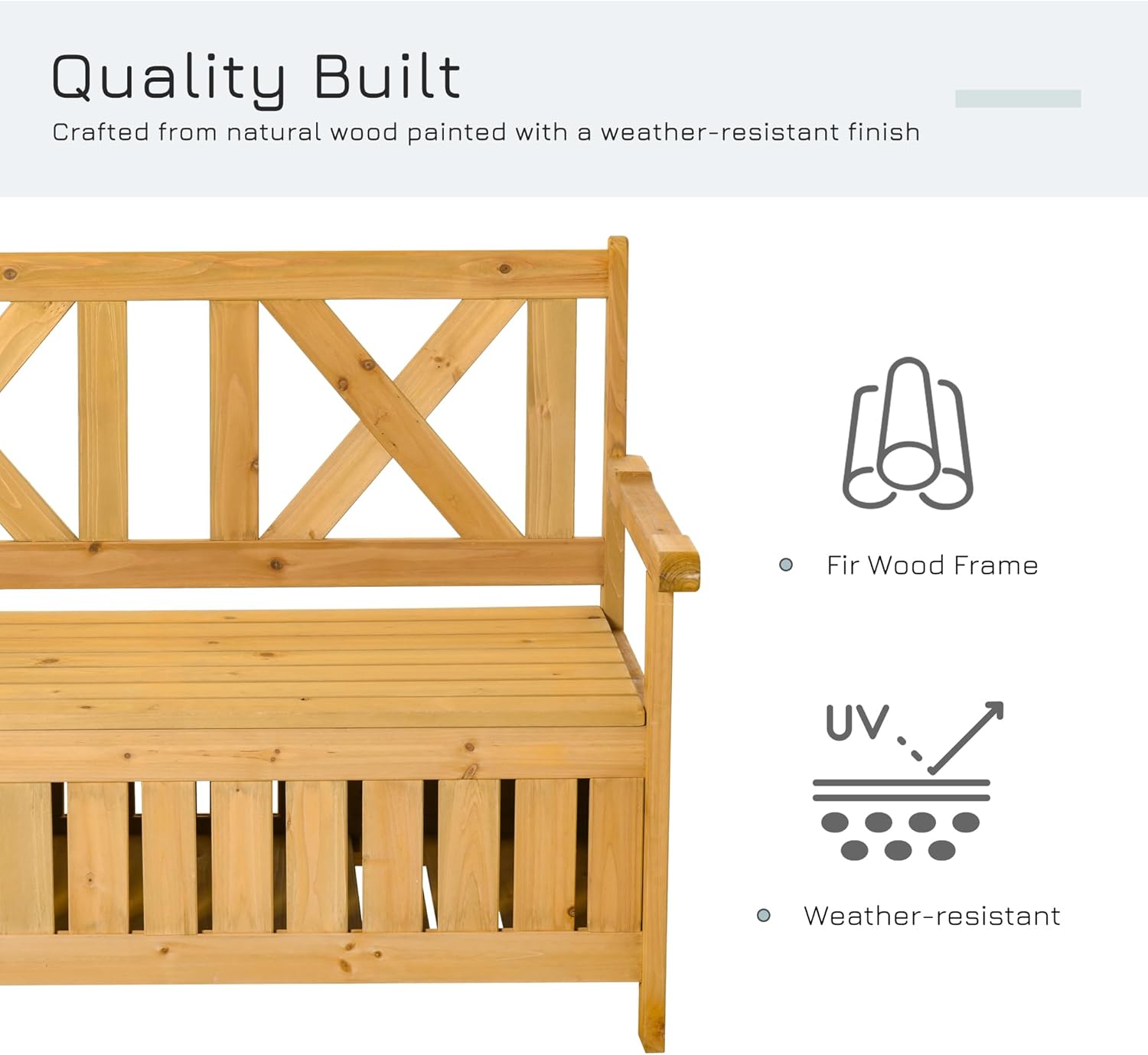 Quality Built
Crafted from natural wood painted with a weather-resistant finish

Fir Wood Frame

UV

Weather-resistant